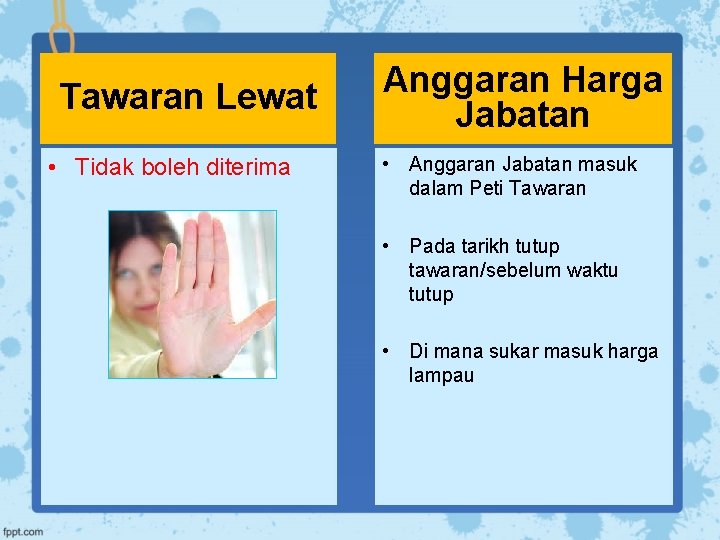 Tawaran Lewat

• Tidak boleh diterima

Anggaran Harga Jabatan

• Anggaran Jabatan masuk dalam Peti Tawaran

• Pada tarikh tutup tawaran/sebelum waktu tutup

• Di mana sukar masuk harga lampau

fppt.com